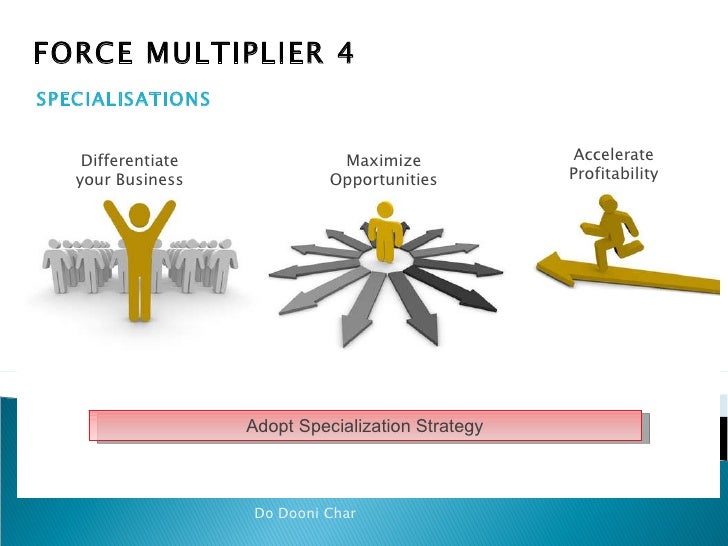 FORCE MULTIPLIER 4

SPECIALISATIONS

Differentiate your Business

Maximize Opportunities

Accelerate Profitability

Adopt Specialization Strategy

Do Dooni Char